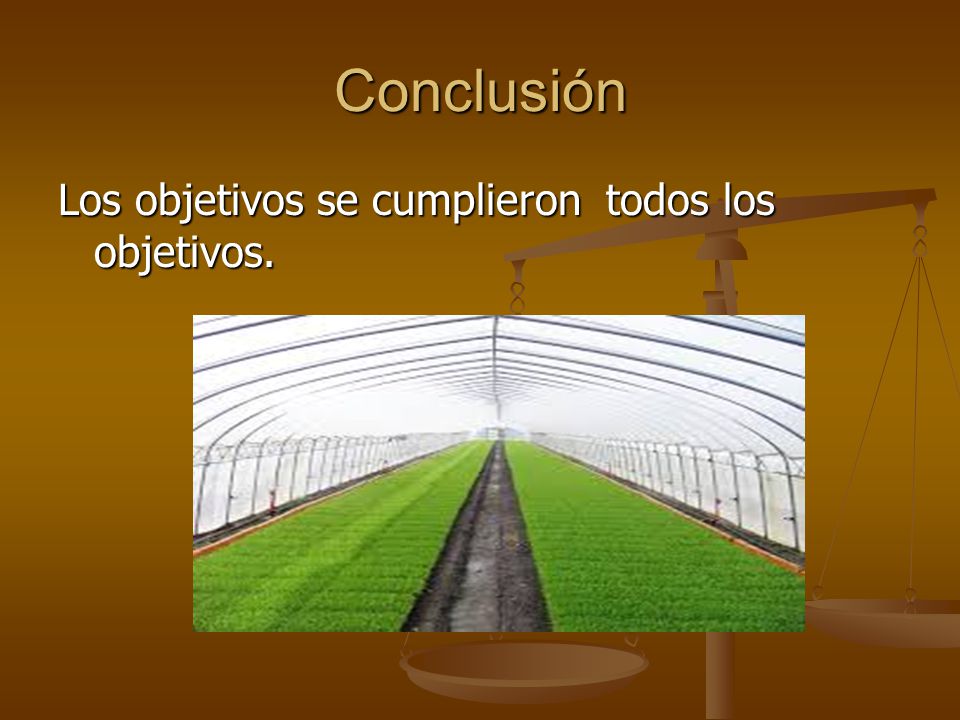 Conclusión

Los objetivos se cumplieron  todos los objetivos.